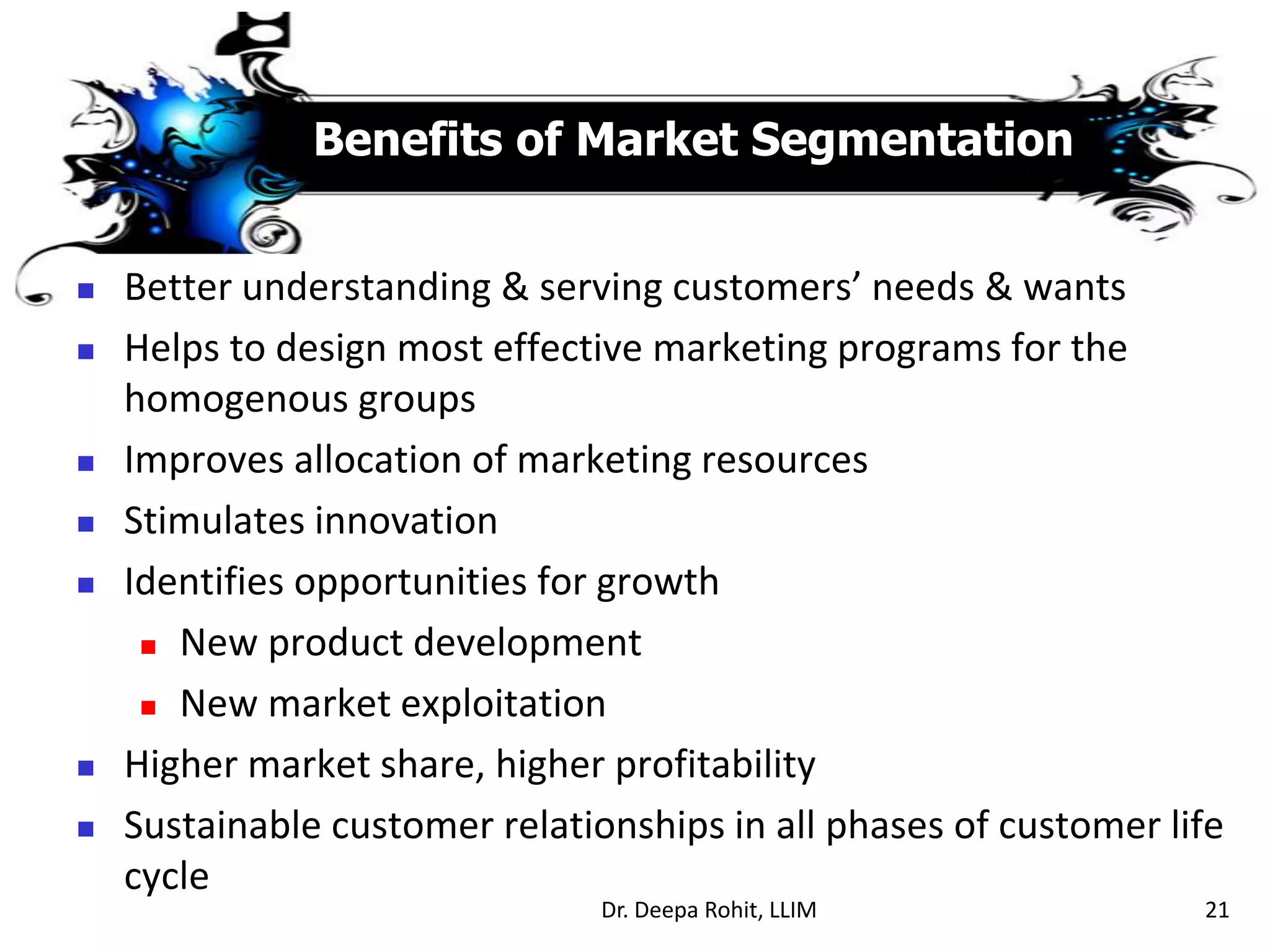 Benefits of Market Segmentation

- Better understanding & serving customers’ needs & wants
- Helps to design most effective marketing programs for the homogenous groups
- Improves allocation of marketing resources
- Stimulates innovation
- Identifies opportunities for growth
  - New product development
  - New market exploitation
- Higher market share, higher profitability
- Sustainable customer relationships in all phases of customer life cycle

Dr. Deepa Rohit, LLIM

21